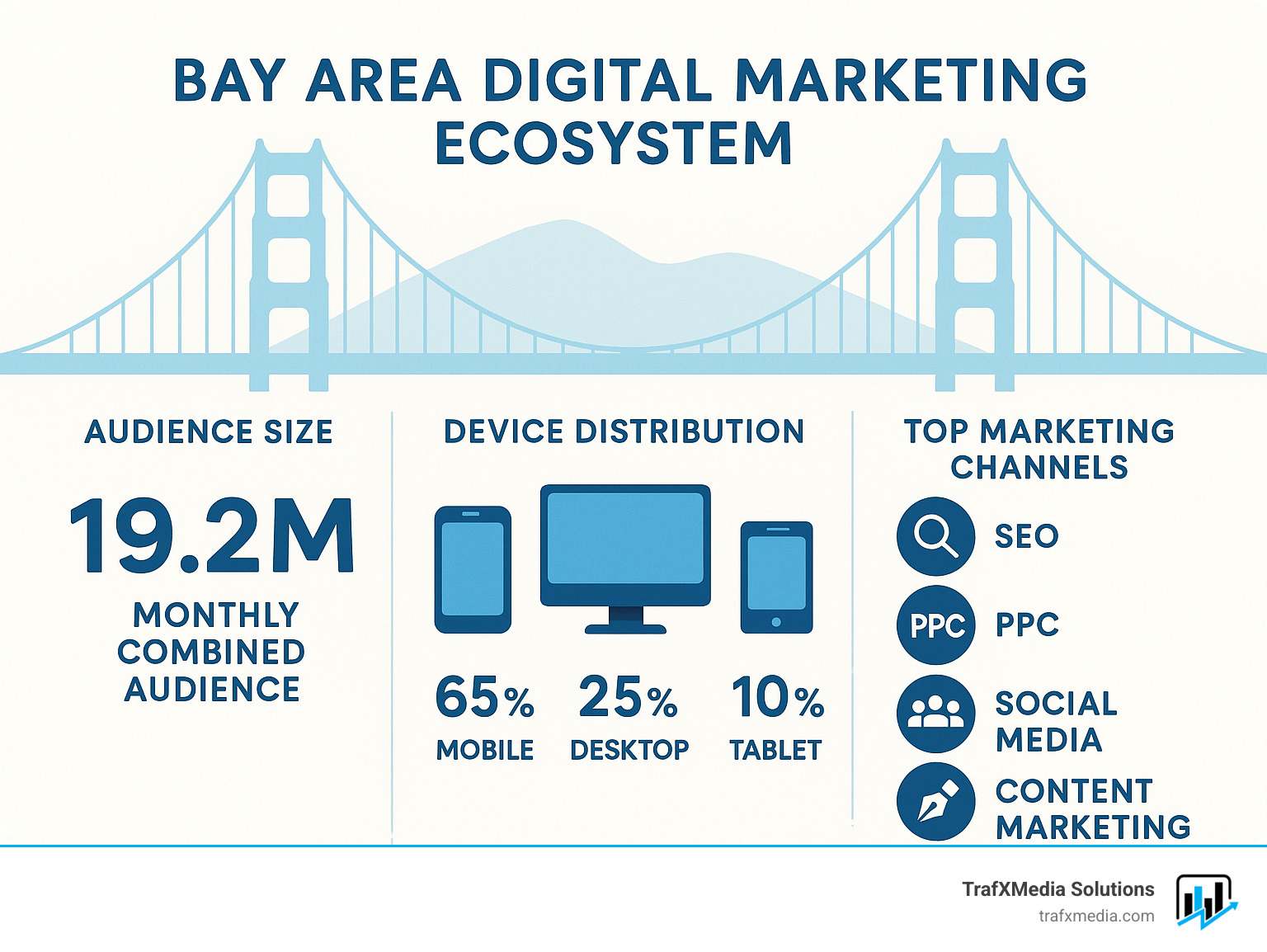 BAY AREA DIGITAL MARKETING ECOSYSTEM

AUDIENCE SIZE

19.2M

MONTHLY COMBINED AUDIENCE

DEVICE DISTRIBUTION

65% MOBILE

25% DESKTOP

10% TABLET

TOP MARKETING CHANNELS

SEO

PPC

PPC

SOCIAL MEDIA

CONTENT MARKETING

TrafXMedia Solutions
trafxmedia.com